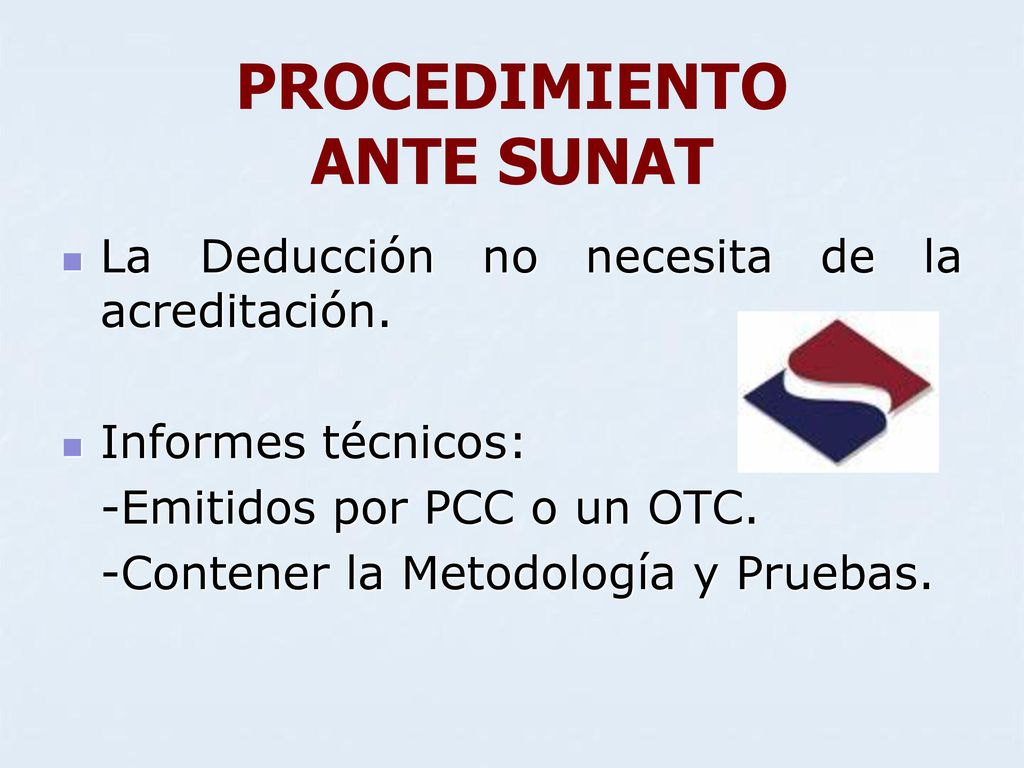 PROCEDIMIENTO ANTE SUNAT

La Deducción no necesita de la acreditación.

Informes técnicos:
-Emitidos por PCC o un OTC.
-Contener la Metodología y Pruebas.